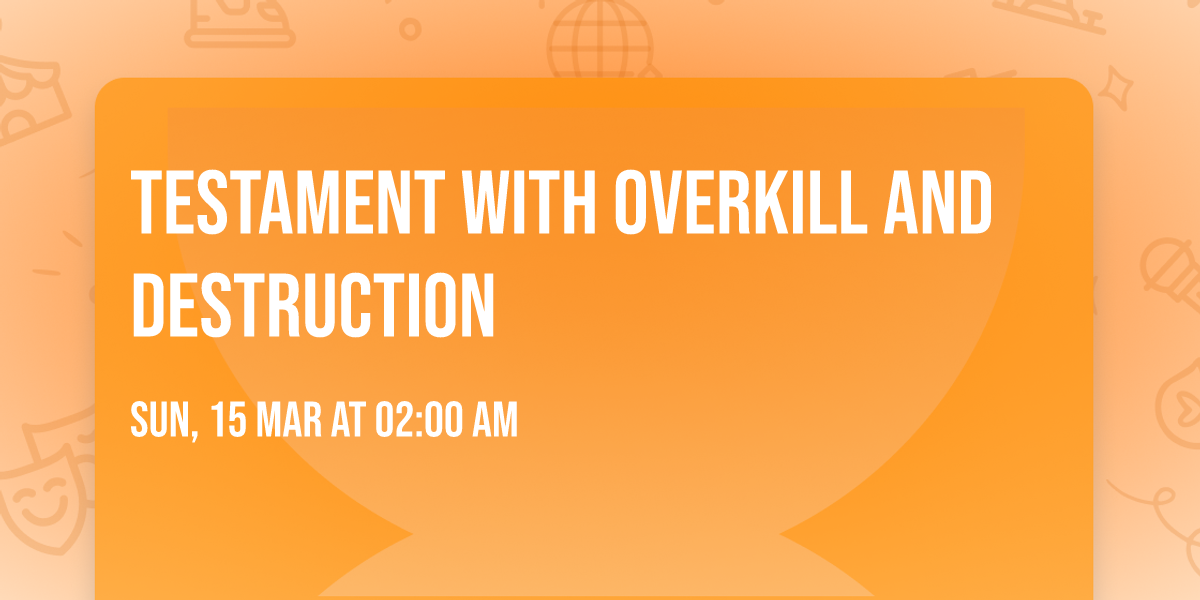 TESTAMENT WITH OVERKILL AND DESTRUCTION

SUN, 15 MAR AT 02:00 AM